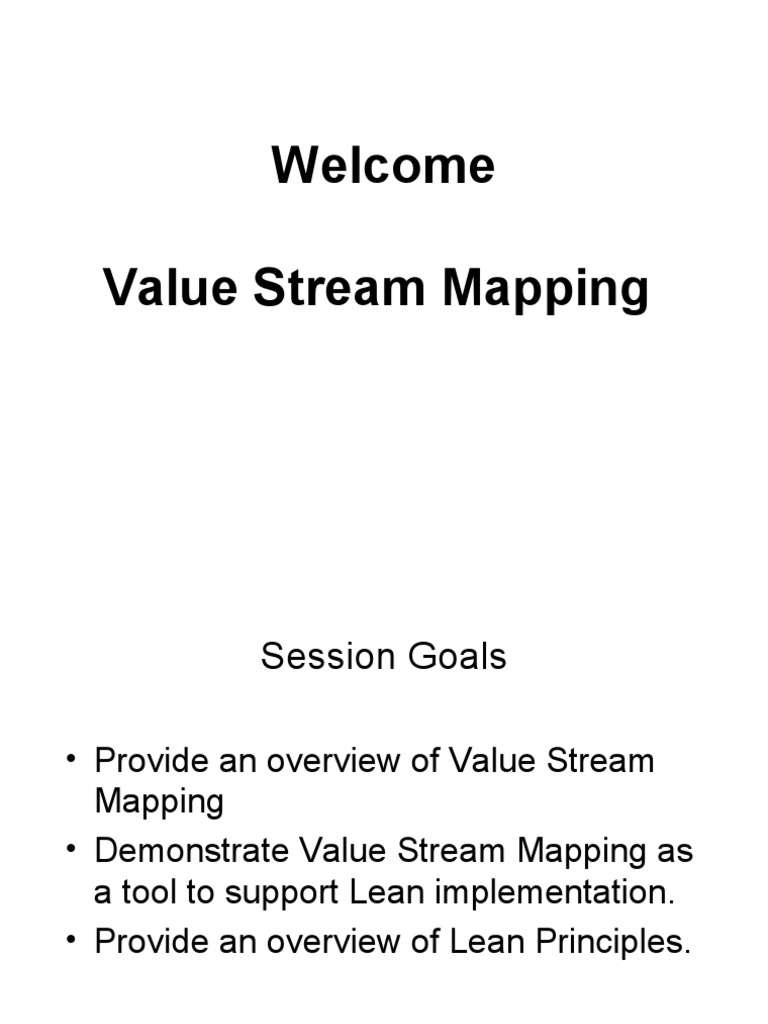 Welcome

Value Stream Mapping

Session Goals

• Provide an overview of Value Stream Mapping
• Demonstrate Value Stream Mapping as a tool to support Lean implementation.
• Provide an overview of Lean Principles.